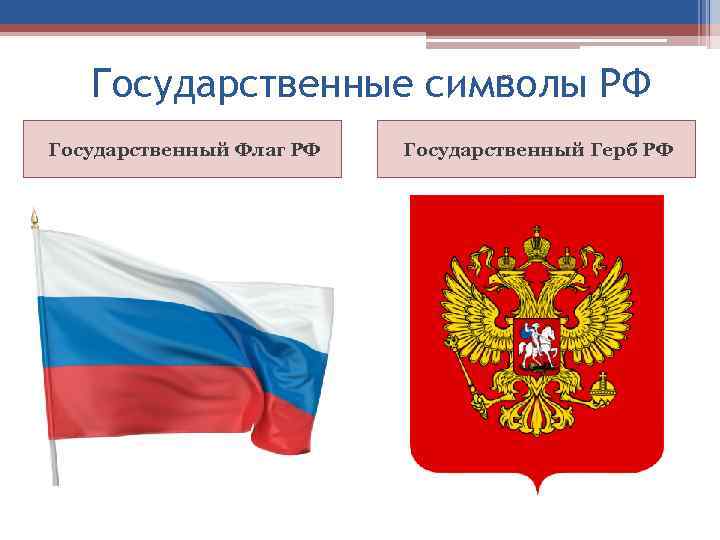 Государственные символы РФ

Государственный Флаг РФ

Государственный Герб РФ